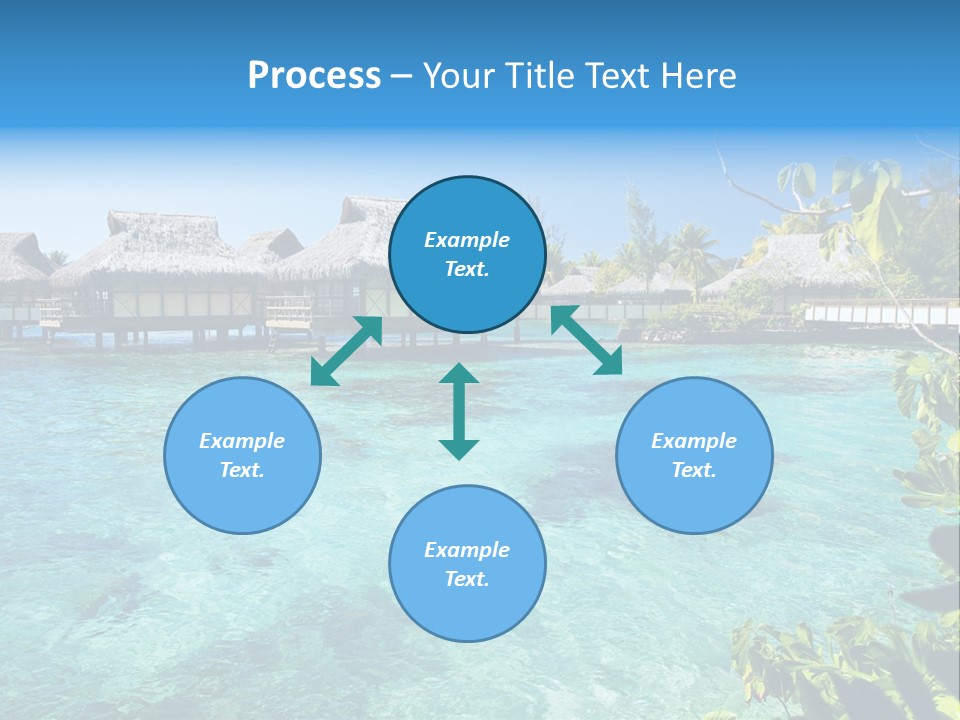 Process – Your Title Text Here

Example Text.

Example Text.

Example Text.

Example Text.